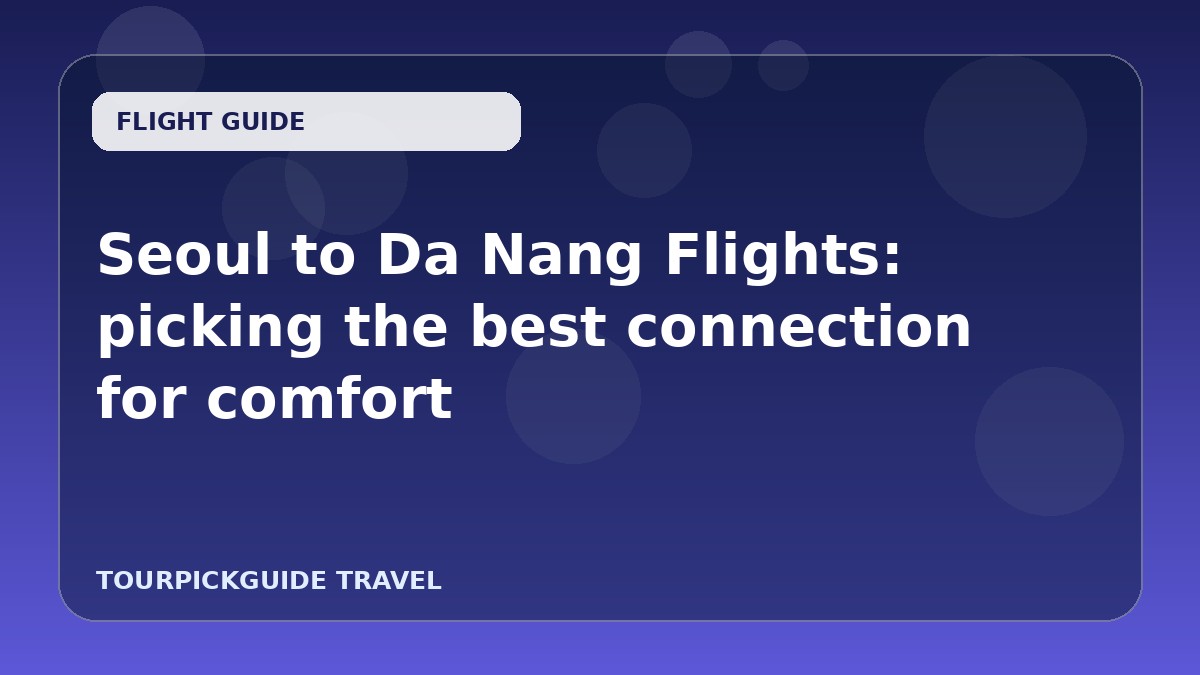 FLIGHT GUIDE

Seoul to Da Nang Flights: picking the best connection for comfort

TOURPICKGUIDE TRAVEL